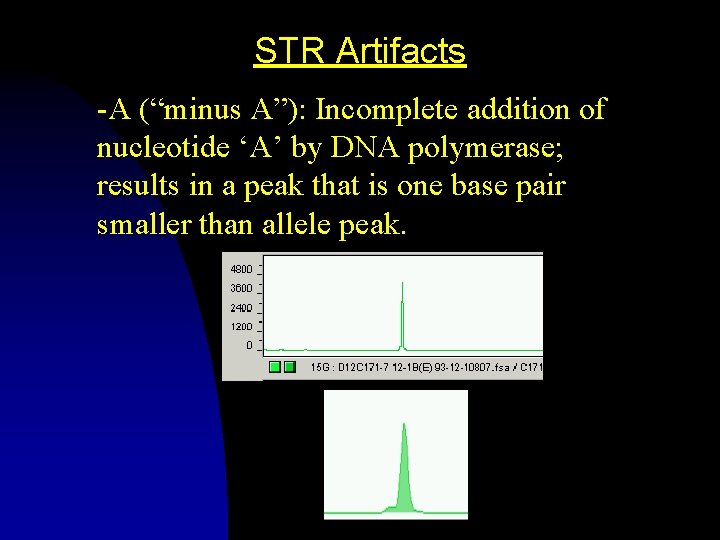 STR Artifacts

-A (“minus A”): Incomplete addition of nucleotide ‘A’ by DNA polymerase; results in a peak that is one base pair smaller than allele peak.

4800
3600
2400
1200
0

15G : D12C171-7 12-1B(E) 93-12-10807.fsa / C171